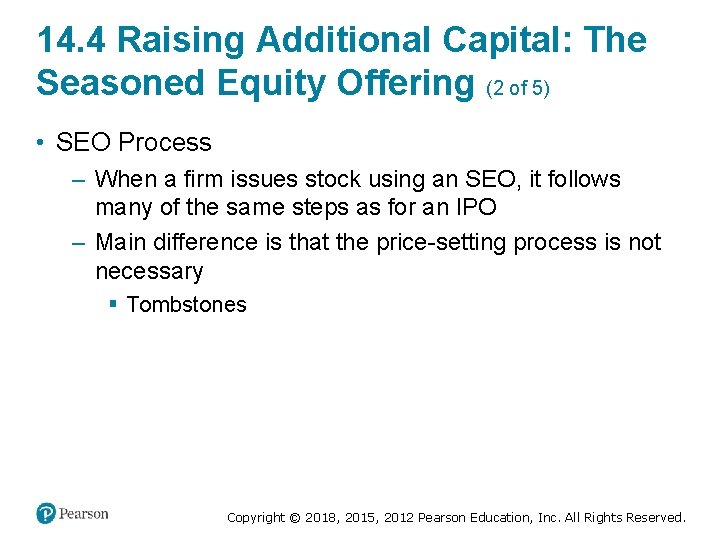 14.4 Raising Additional Capital: The Seasoned Equity Offering (2 of 5)

• SEO Process

– When a firm issues stock using an SEO, it follows many of the same steps as for an IPO

– Main difference is that the price-setting process is not necessary

▪ Tombstones

Pearson

Copyright © 2018, 2015, 2012 Pearson Education, Inc. All Rights Reserved.